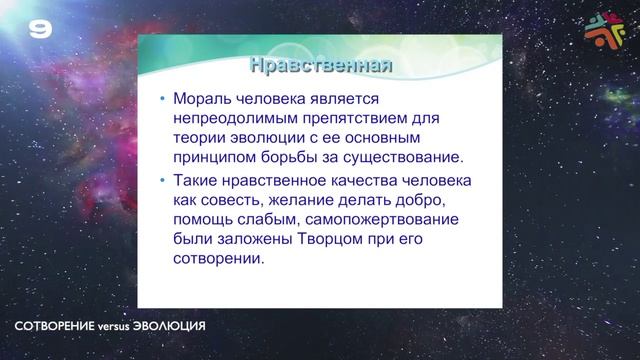 9

Нравственная

• Мораль человека является непреодолимым препятствием для теории эволюции с ее основным принципом борьбы за существование.

• Такие нравственное качества человека как совесть, желание делать добро, помощь слабым, самопожертвование были заложены Творцом при его сотворении.

СОТВОРЕНИЕ versus ЭВОЛЮЦИЯ